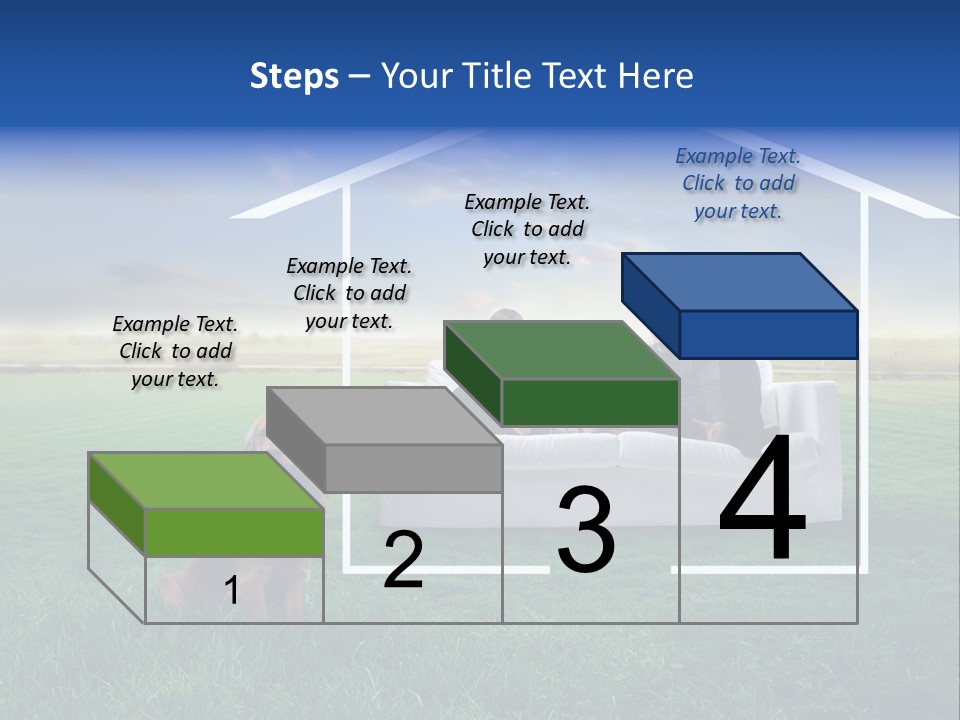 Steps – Your Title Text Here

Example Text. Click to add your text.

Example Text. Click to add your text.

Example Text. Click to add your text.

Example Text. Click to add your text.

1

2

3

4